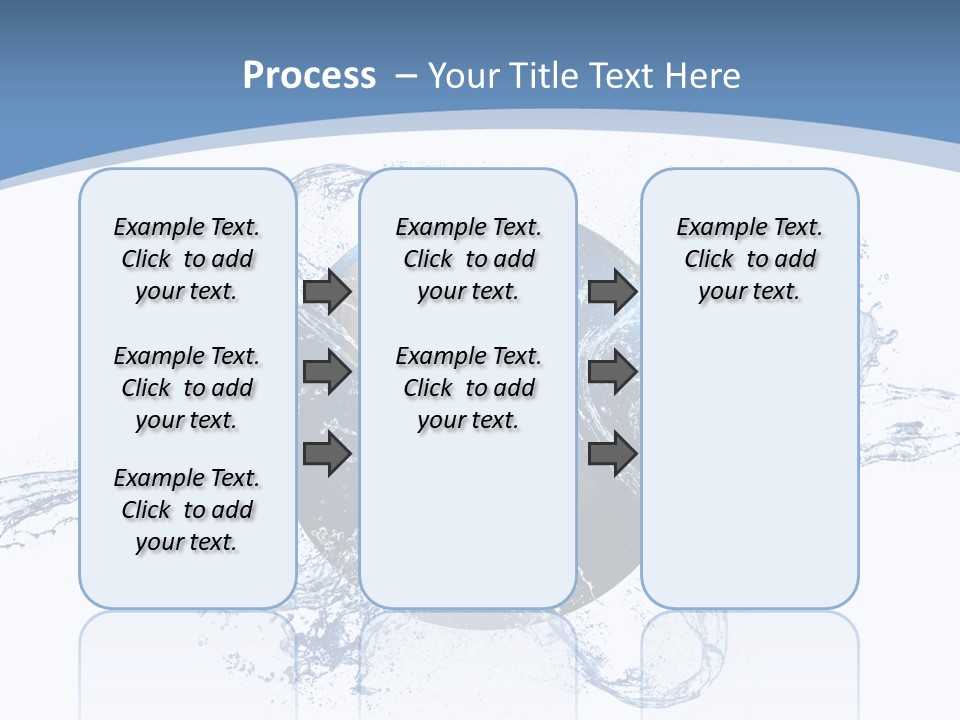 Process – Your Title Text Here

Example Text. Click to add your text.

Example Text. Click to add your text.

Example Text. Click to add your text.

Example Text. Click to add your text.

Example Text. Click to add your text.

Example Text. Click to add your text.